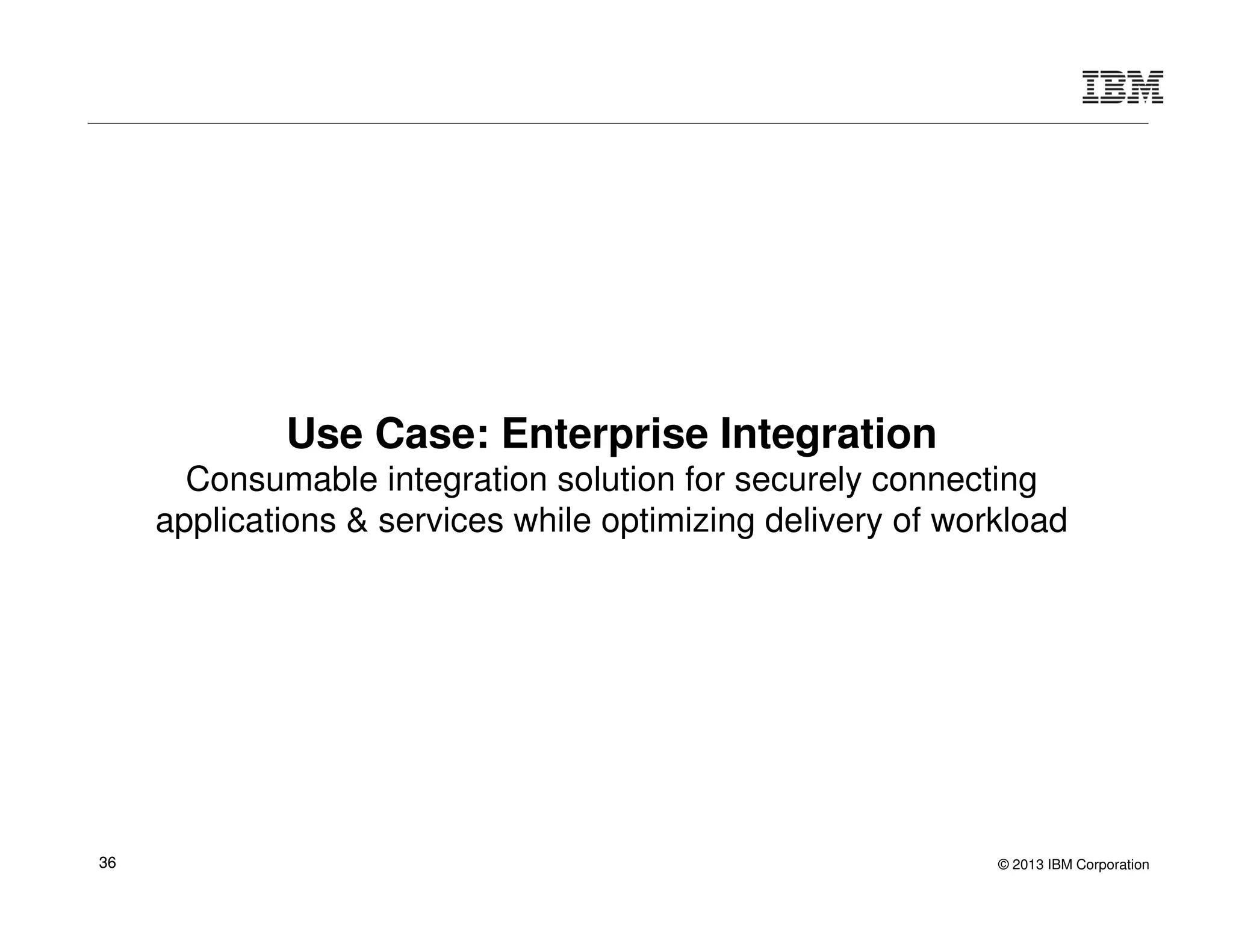 IBM

Use Case: Enterprise Integration
Consumable integration solution for securely connecting applications & services while optimizing delivery of workload

36

© 2013 IBM Corporation